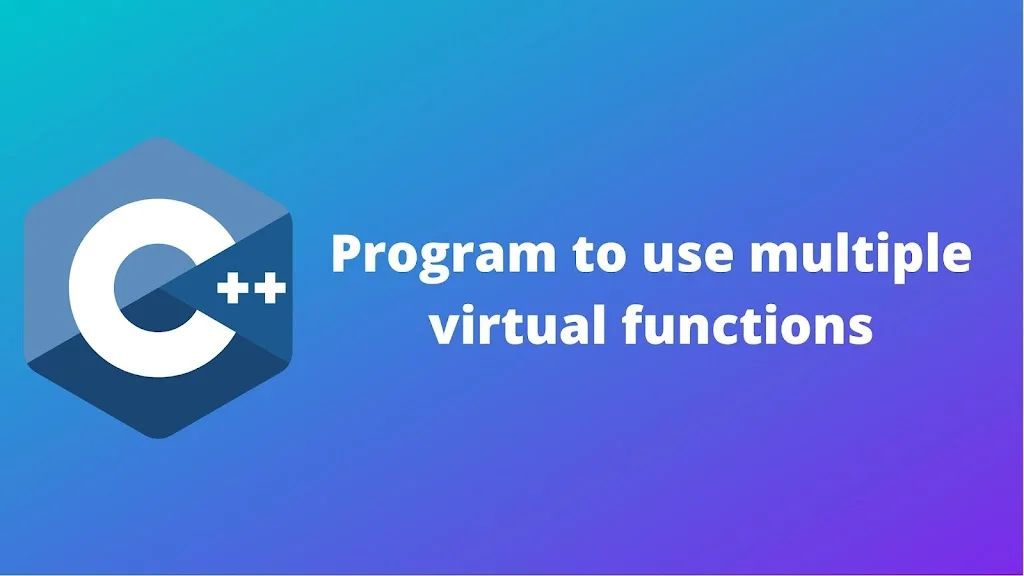 C++

Program to use multiple virtual functions